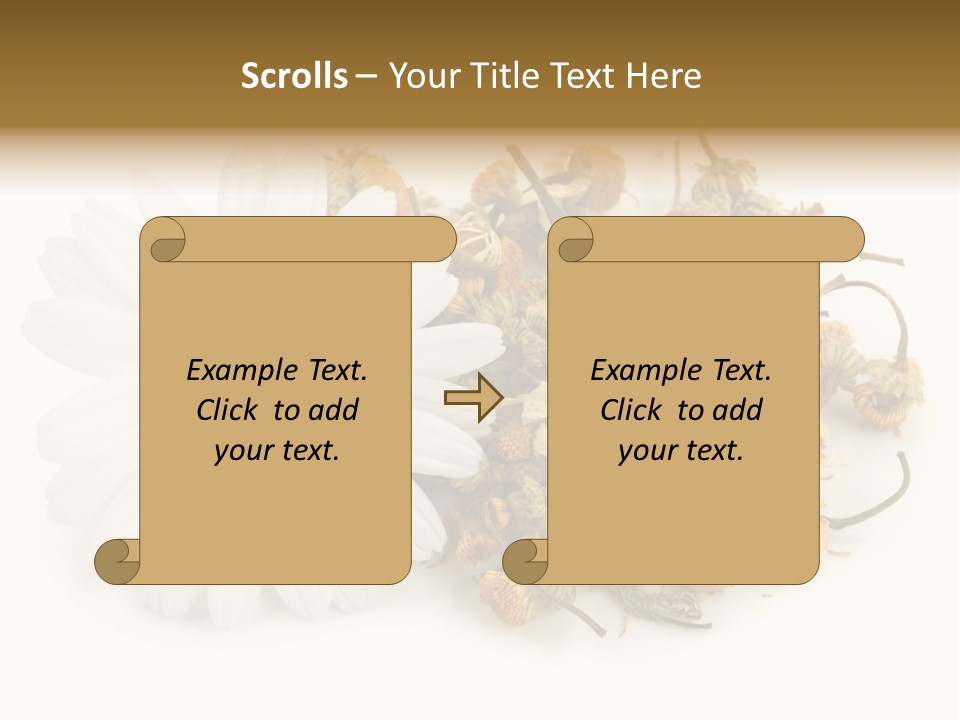 Scrolls – Your Title Text Here

Example Text. Click to add your text.

Example Text. Click to add your text.